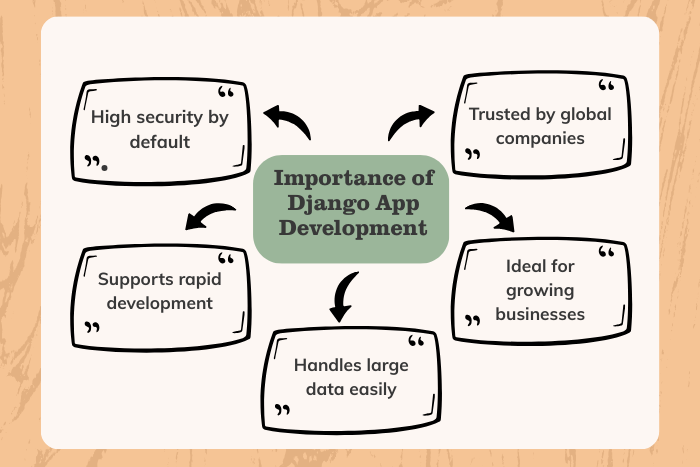 Importance of Django App Development

High security by default

Trusted by global companies

Supports rapid development

Ideal for growing businesses

Handles large data easily